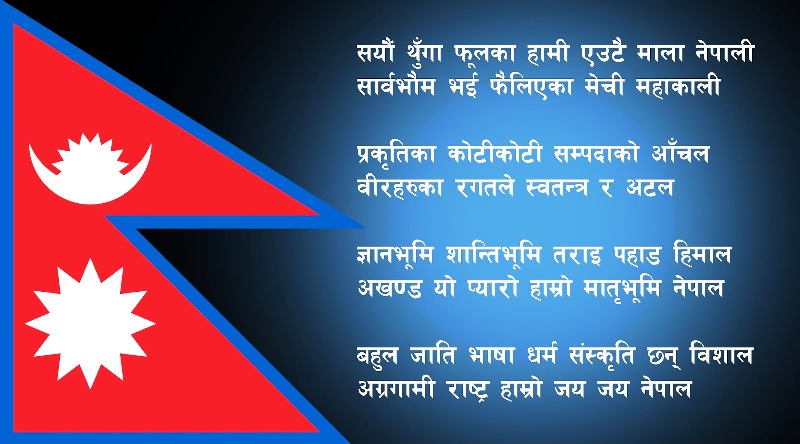 सयौं थुँगा फूलका हामी एउटै माला नेपाली
सार्वभौम भई फैलिएका मेची महाकाली

प्रकृतिका कोटीकोटी सम्पदाको आँचल
वीरहरुका रगतले स्वतन्त्र र अटल

ज्ञानभूमि शान्तिभूमि तराइ पहाड हिमाल
अखण्ड यो प्यारो हाम्रो मातृभूमि नेपाल

बहुल जाति भाषा धर्म संस्कृति छन् विशाल
अग्रगामी राष्ट्र हाम्रो जय जय नेपाल